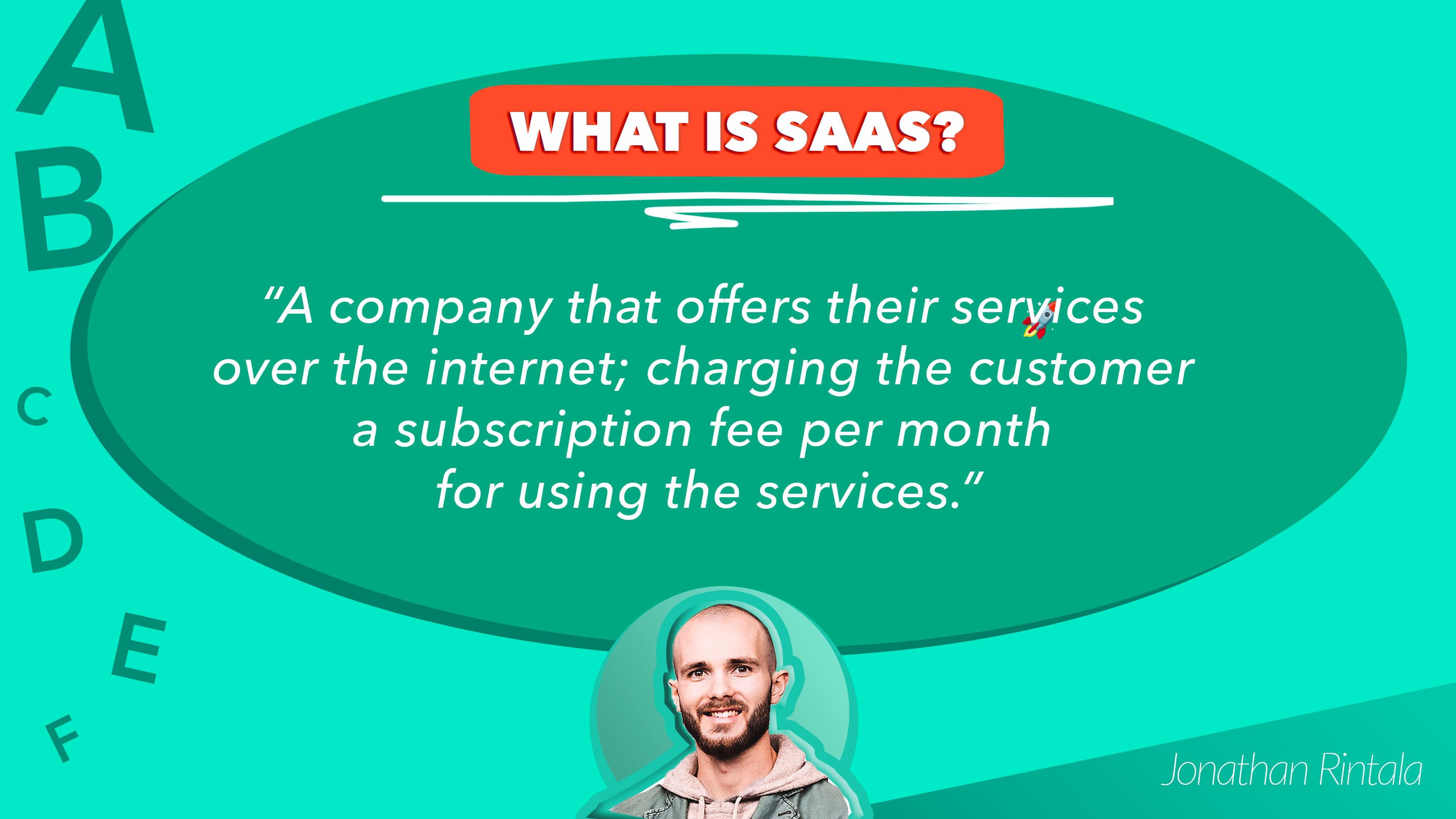 A
B
C
D
E
F

WHAT IS SAAS?

“A company that offers their services over the internet; charging the customer a subscription fee per month for using the services.”

Jonathan Rintala